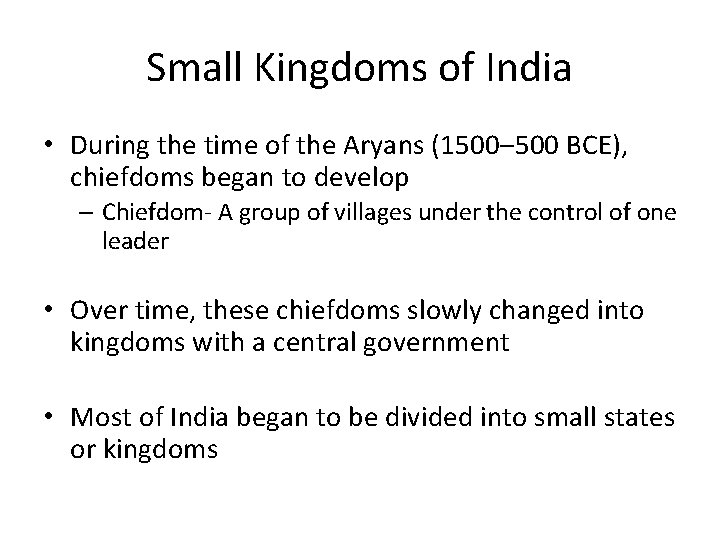 Small Kingdoms of India

• During the time of the Aryans (1500–500 BCE), chiefdoms began to develop

– Chiefdom- A group of villages under the control of one leader

• Over time, these chiefdoms slowly changed into kingdoms with a central government

• Most of India began to be divided into small states or kingdoms